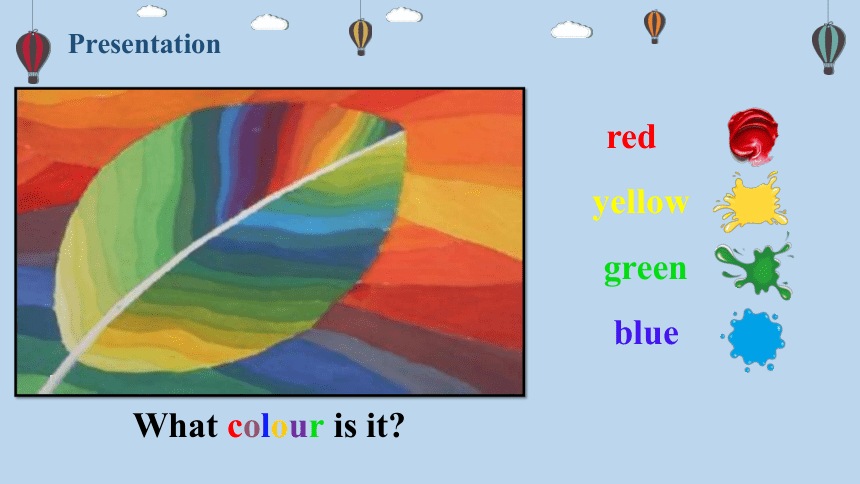 Presentation

red

yellow

green

blue

What colour is it?